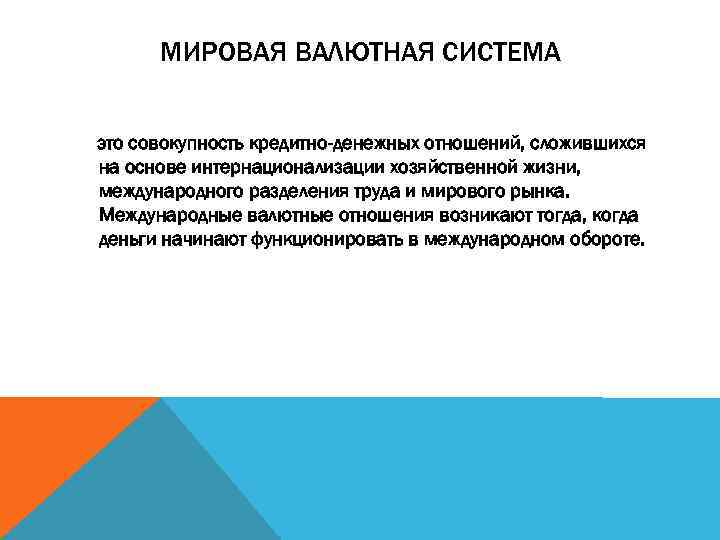 МИРОВАЯ ВАЛЮТНАЯ СИСТЕМА

это совокупность кредитно-денежных отношений, сложившихся на основе интернационализации хозяйственной жизни, международного разделения труда и мирового рынка. Международные валютные отношения возникают тогда, когда деньги начинают функционировать в международном обороте.